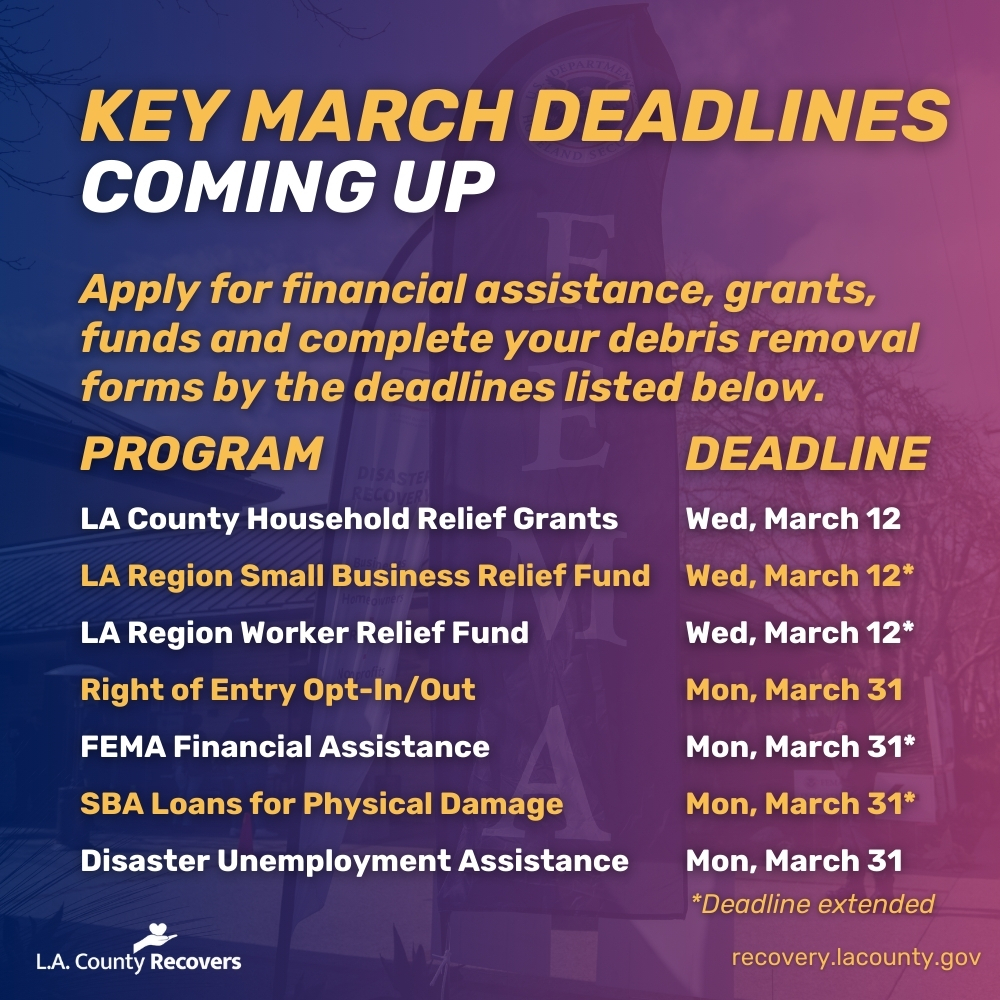 KEY MARCH DEADLINES COMING UP

Apply for financial assistance, grants, funds and complete your debris removal forms by the deadlines listed below.

| PROGRAM | DEADLINE |
|---|---|
| LA County Household Relief Grants | Wed, March 12 |
| LA Region Small Business Relief Fund | Wed, March 12* |
| LA Region Worker Relief Fund | Wed, March 12* |
| Right of Entry Opt-In/Out | Mon, March 31 |
| FEMA Financial Assistance | Mon, March 31* |
| SBA Loans for Physical Damage | Mon, March 31* |
| Disaster Unemployment Assistance | Mon, March 31 |

*Deadline extended

L.A. County Recovers

recovery.lacounty.gov